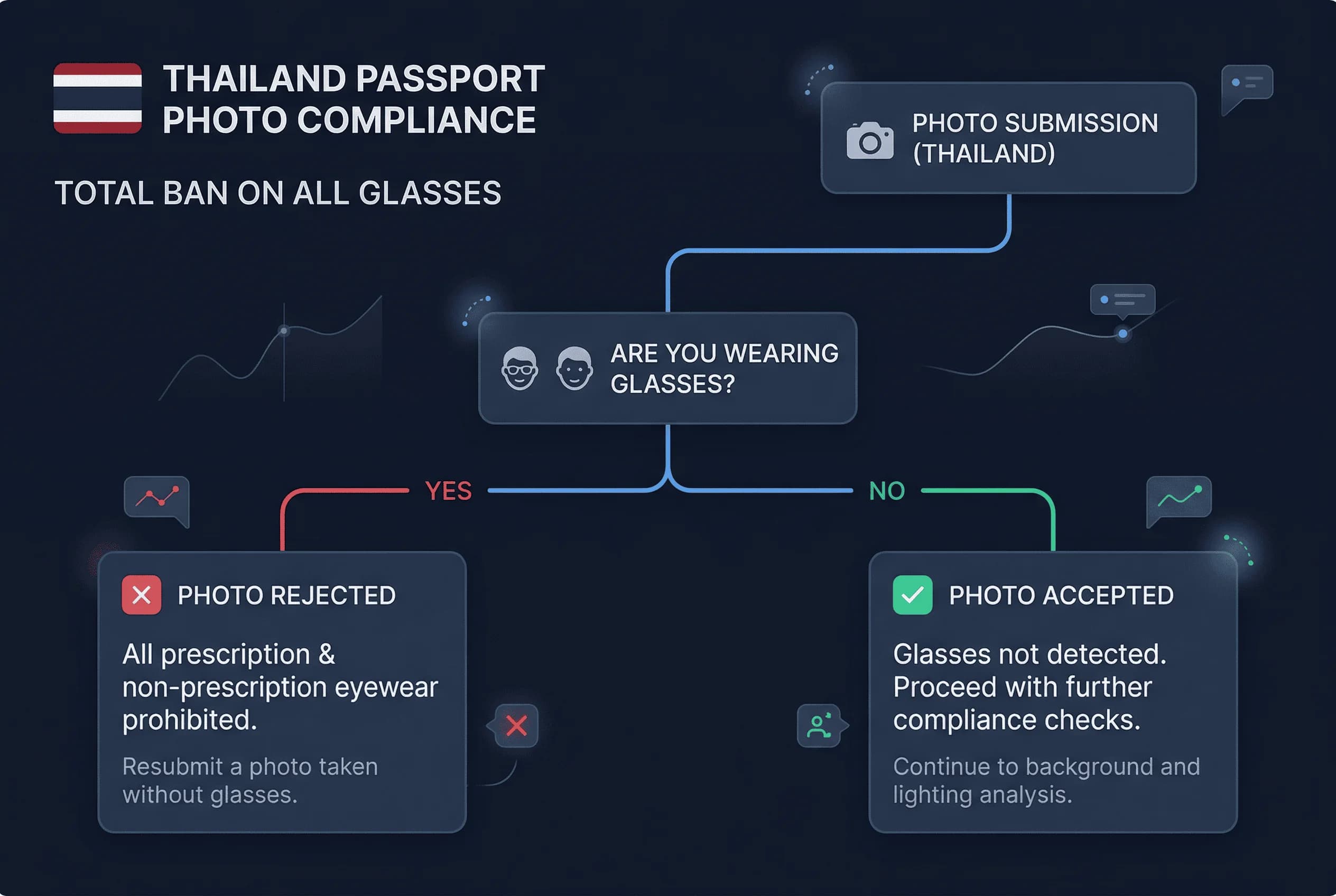 THAILAND PASSPORT PHOTO COMPLIANCE

TOTAL BAN ON ALL GLASSES

PHOTO SUBMISSION (THAILAND)

ARE YOU WEARING GLASSES?

YES

NO

PHOTO REJECTED

All prescription & non-prescription eyewear prohibited.

Resubmit a photo taken without glasses.

PHOTO ACCEPTED

Glasses not detected. Proceed with further compliance checks.

Continue to background and lighting analysis.